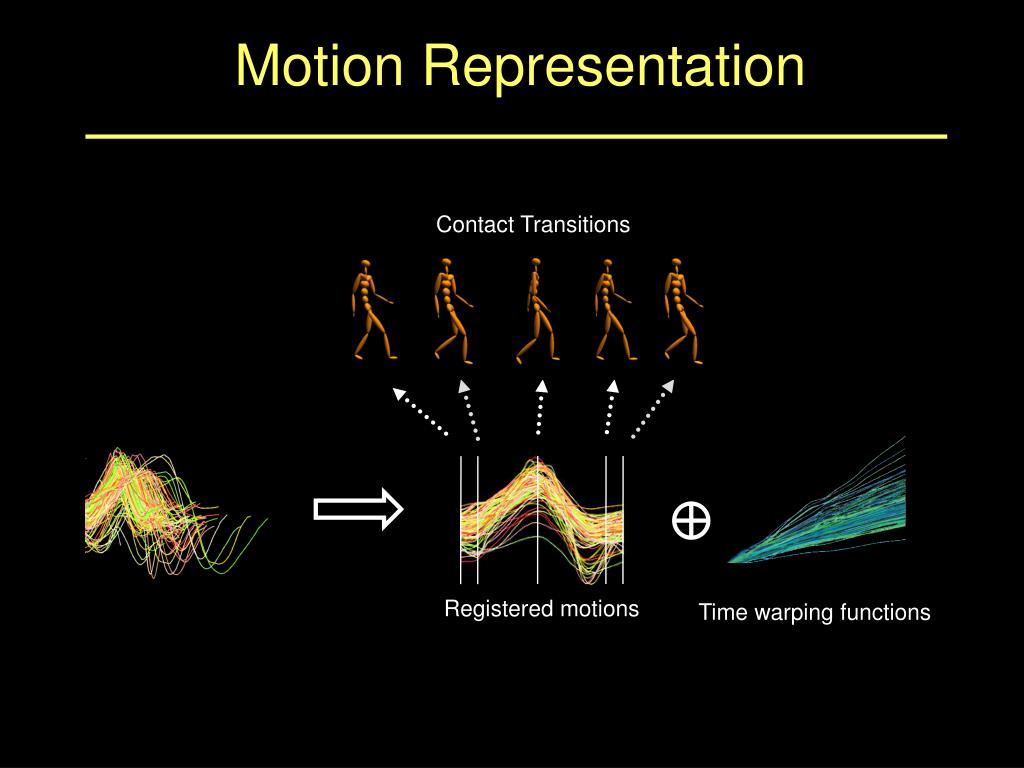 Motion Representation

Contact Transitions

$\oplus$

Registered motions

Time warping functions